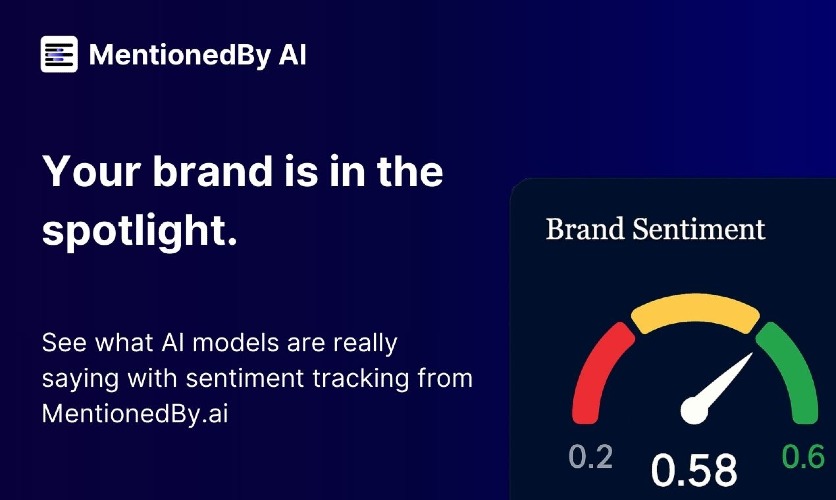 MentionedBy AI

Your brand is in the spotlight.

See what AI models are really saying with sentiment tracking from MentionedBy.ai

Brand Sentiment

0.2

0.58

0.6